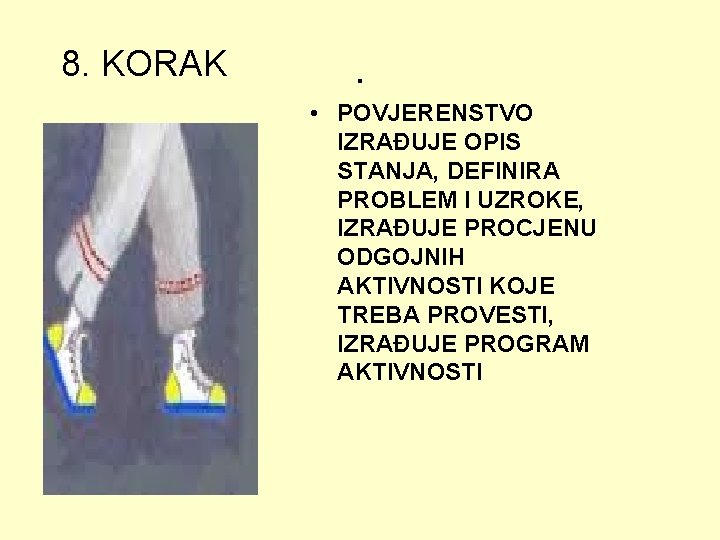 8. KORAK

.

• POVJERENSTVO IZRAĐUJE OPIS STANJA, DEFINIRA PROBLEM I UZROKE, IZRAĐUJE PROCJENU ODGOJNIH AKTIVNOSTI KOJE TREBA PROVESTI, IZRAĐUJE PROGRAM AKTIVNOSTI